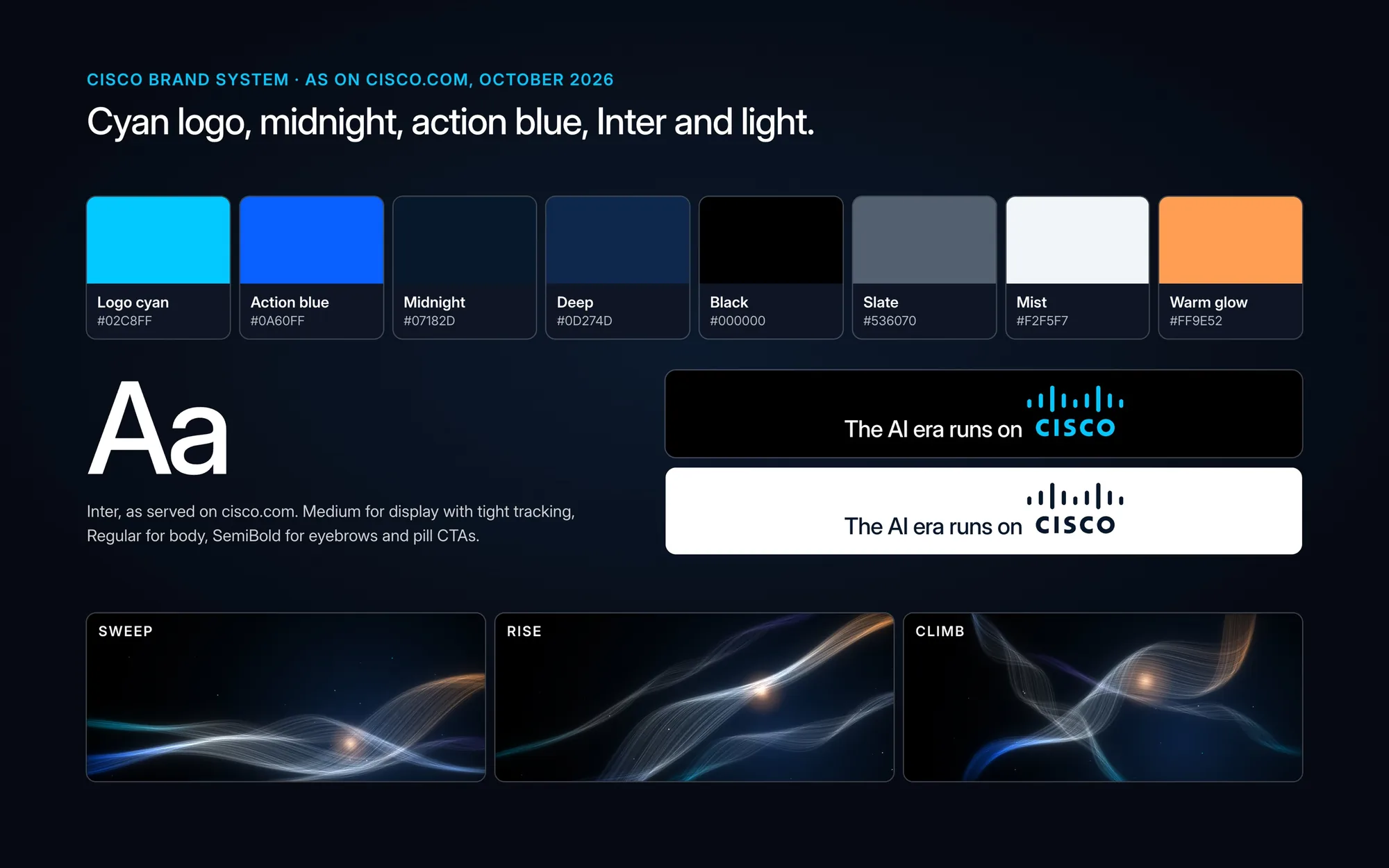 CISCO BRAND SYSTEM · AS ON CISCO.COM, OCTOBER 2026

Cyan logo, midnight, action blue, Inter and light.

Logo cyan
#02C8FF

Action blue
#0A60FF

Midnight
#07182D

Deep
#0D274D

Black
#000000

Slate
#536070

Mist
#F2F5F7

Warm glow
#FF9E52

Aa

Inter, as served on cisco.com. Medium for display with tight tracking, Regular for body, SemiBold for eyebrows and pill CTAs.

The AI era runs on CISCO

The AI era runs on CISCO

SWEEP

RISE

CLIMB